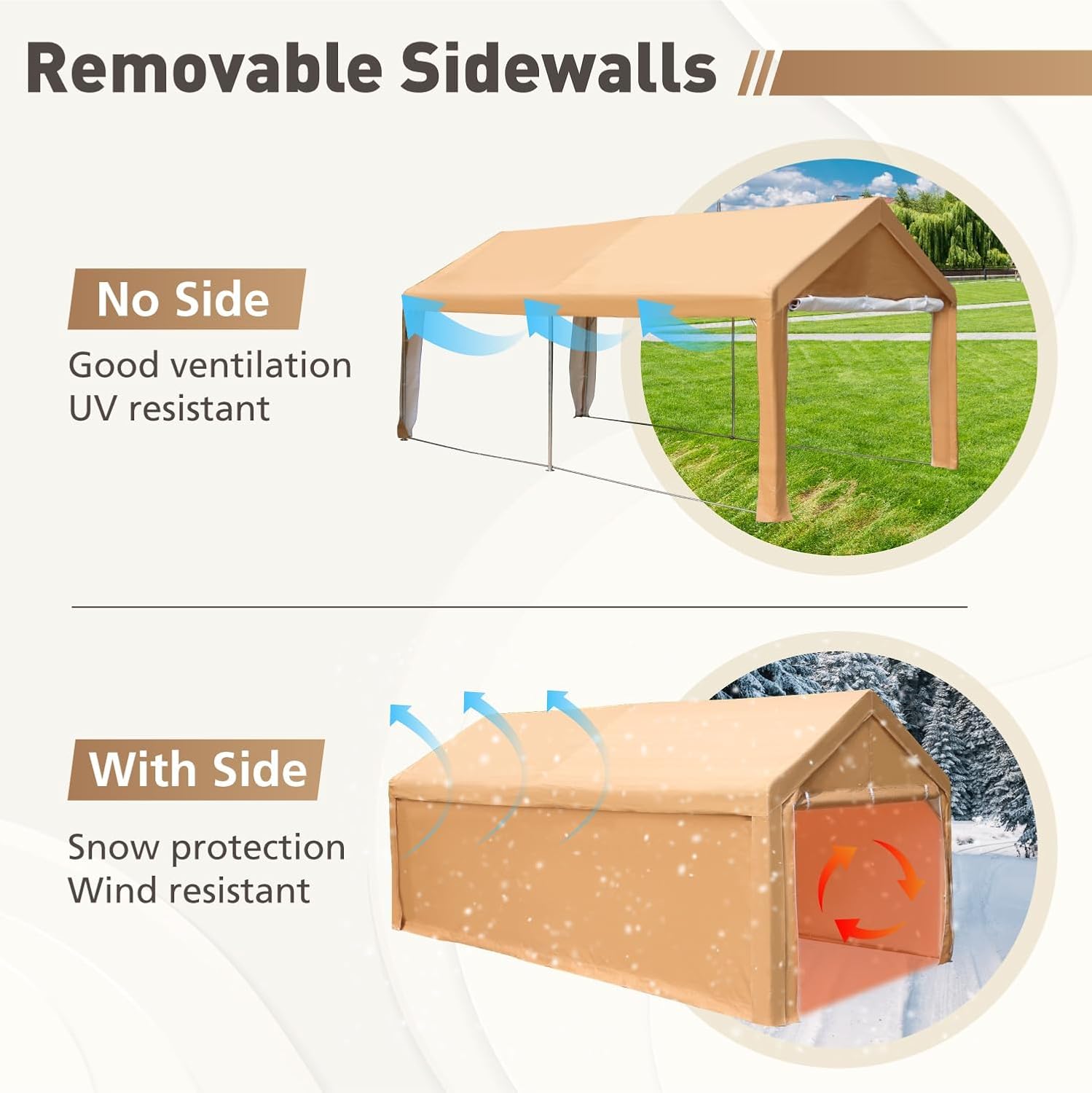 Removable Sidewalls

No Side

Good ventilation
UV resistant

With Side

Snow protection
Wind resistant